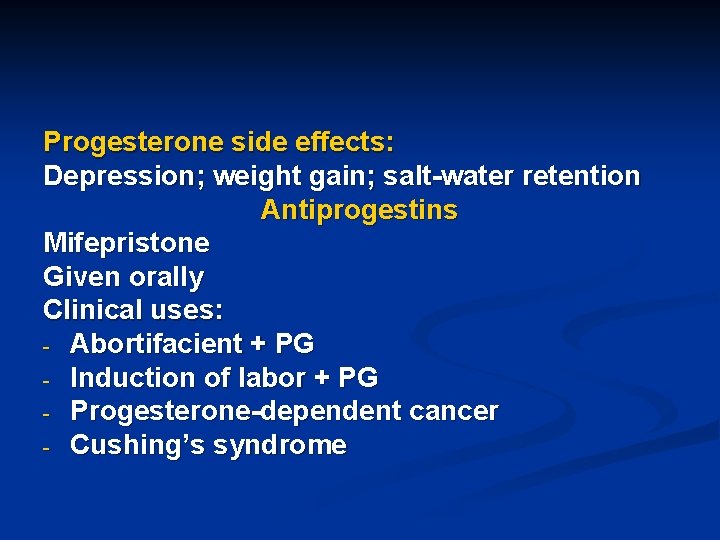 Progesterone side effects:
Depression; weight gain; salt-water retention

Antiprogestins

Mifepristone
Given orally
Clinical uses:
- Abortifacient + PG
- Induction of labor + PG
- Progesterone-dependent cancer
- Cushing's syndrome